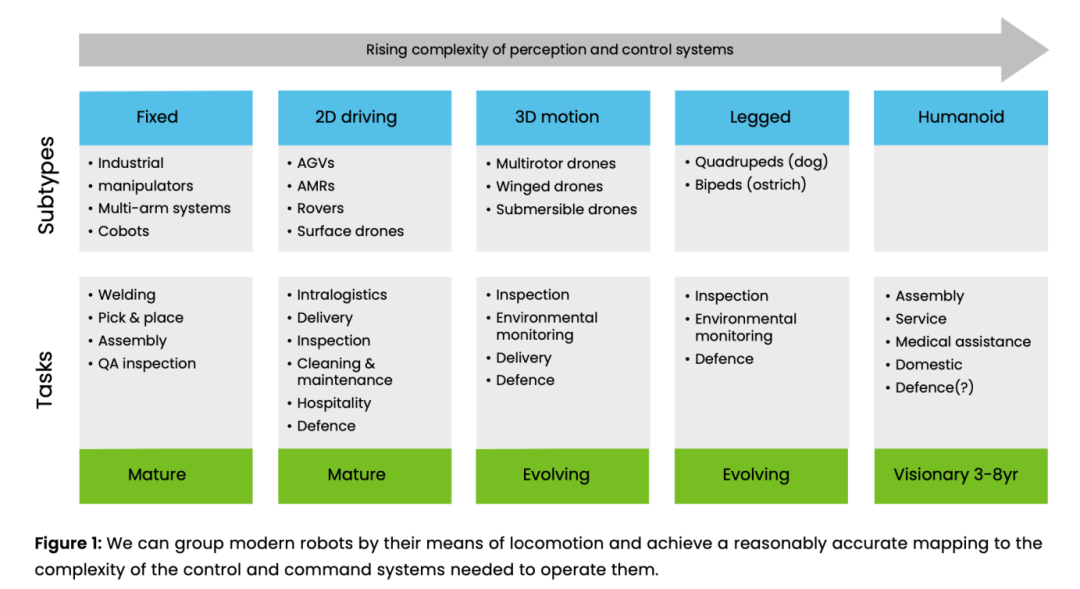 Rising complexity of perception and control systems

| | Fixed | 2D driving | 3D motion | Legged | Humanoid |
|---|---|---|---|---|---|
| Subtypes | • Industrial • manipulators • Multi-arm systems • Cobots | • AGVs • AMRs • Rovers • Surface drones | • Multirotor drones • Winged drones • Submersible drones | • Quadrupeds (dog) • Bipeds (ostrich) | |
| Tasks | • Welding • Pick & place • Assembly • QA inspection | • Intralogistics • Delivery • Inspection • Cleaning & maintenance • Hospitality • Defence | • Inspection • Environmental monitoring • Delivery • Defence | • Inspection • Environmental monitoring • Defence | • Assembly • Service • Medical assistance • Domestic • Defence(?) |
| | Mature | Mature | Evolving | Evolving | Visionary 3-8yr |

**Figure 1:** We can group modern robots by their means of locomotion and achieve a reasonably accurate mapping to the complexity of the control and command systems needed to operate them.